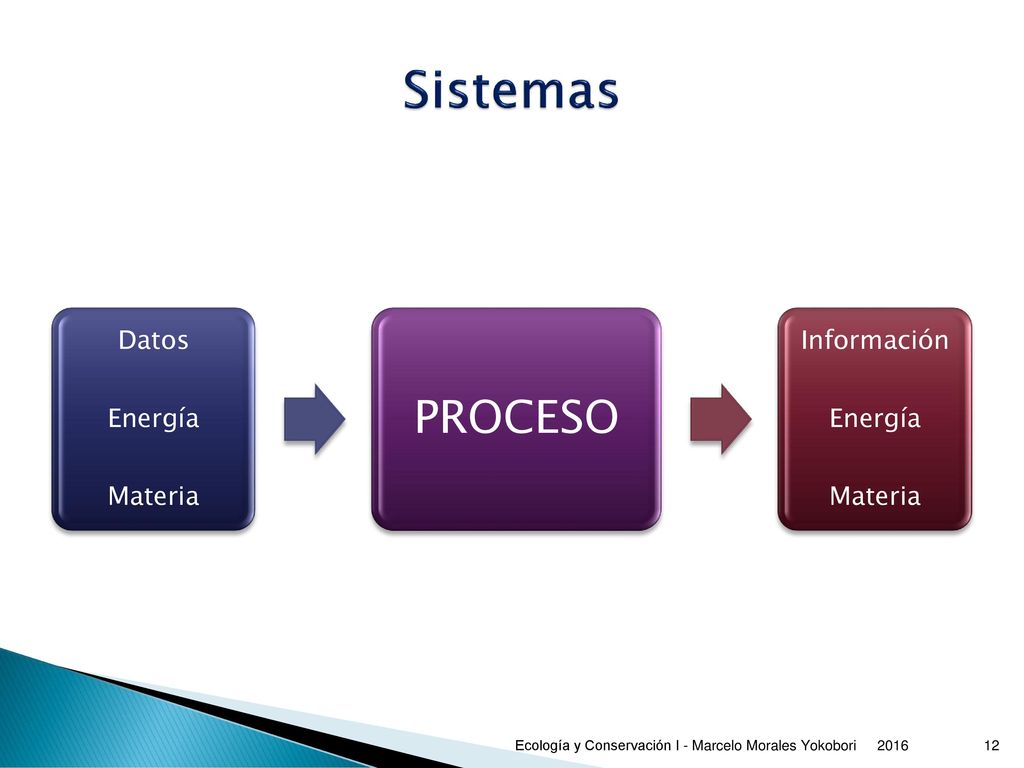 Sistemas

Datos

Energía

Materia

PROCESO

Información

Energía

Materia

Ecología y Conservación I - Marcelo Morales Yokobori 2016 12